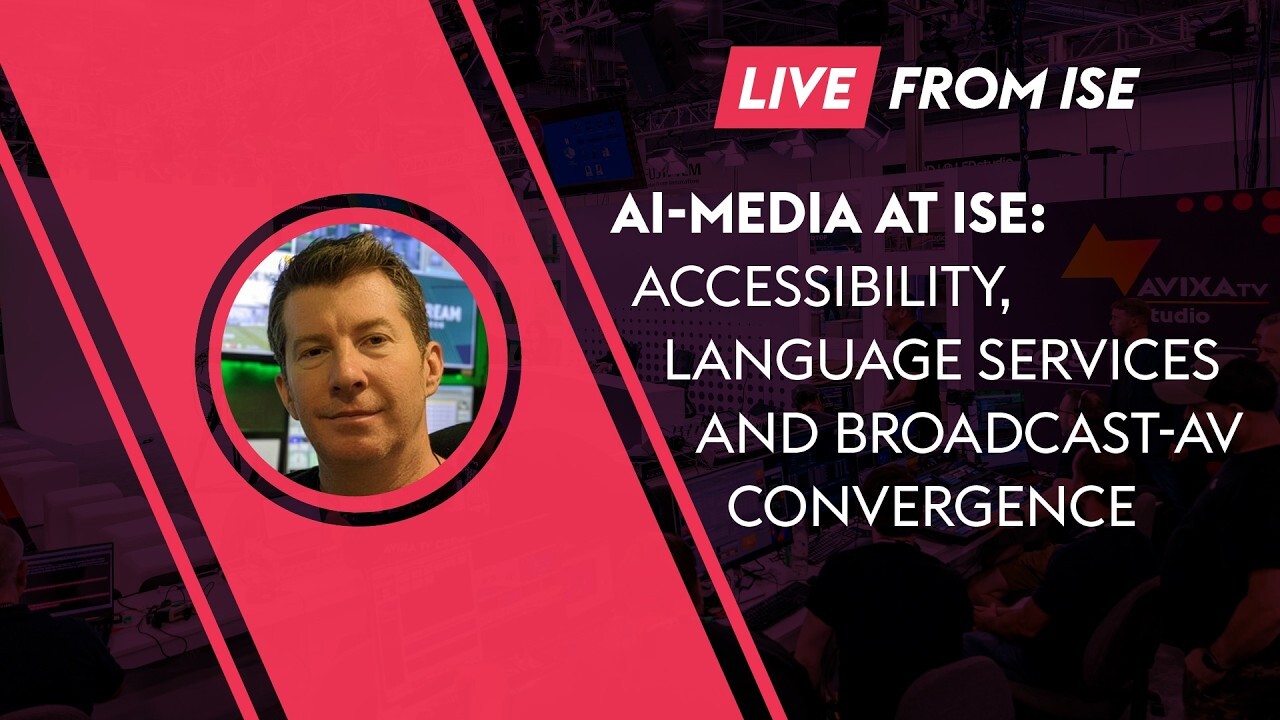 LIVE FROM ISE

AI-MEDIA AT ISE: ACCESSIBILITY, LANGUAGE SERVICES AND BROADCAST-AV CONVERGENCE

AVIXA TV studio